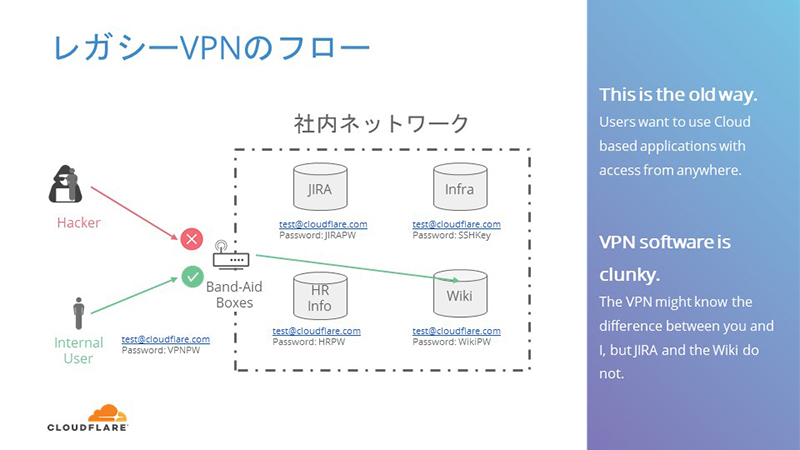 レガシーVPNのフロー

社内ネットワーク

Hacker

Internal User

test@cloudflare.com
Password: VPNPW

Band-Aid Boxes

JIRA
test@cloudflare.com
Password: JIRAPW

Infra
test@cloudflare.com
Password: SSHKey

HR Info
test@cloudflare.com
Password: HRPW

Wiki
test@cloudflare.com
Password: WikiPW

CLOUDFLARE

This is the old way.
Users want to use Cloud based applications with access from anywhere.

VPN software is clunky.
The VPN might know the difference between you and I, but JIRA and the Wiki do not.